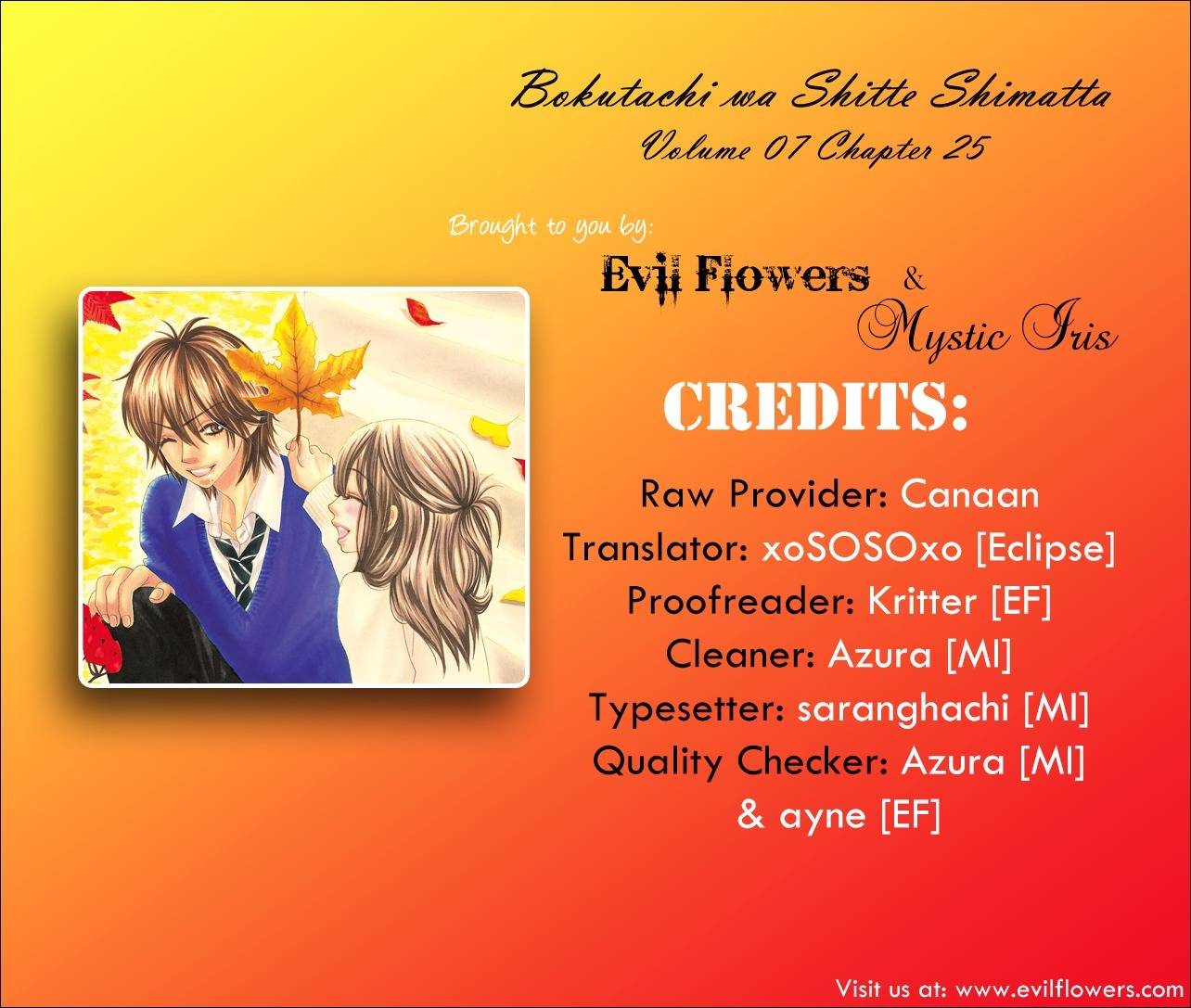 Bokutachi wa Shitte Shimatta
Volume 07 Chapter 25

Brought to you by:

Evil Flowers & Mystic Iris

CREDITS:

Raw Provider: Canaan
Translator: xoSOSOxo [Eclipse]
Proofreader: Kritter [EF]
Cleaner: Azura [MI]
Typesetter: saranghachi [MI]
Quality Checker: Azura [MI]
& ayne [EF]

Visit us at: www.evilflowers.com